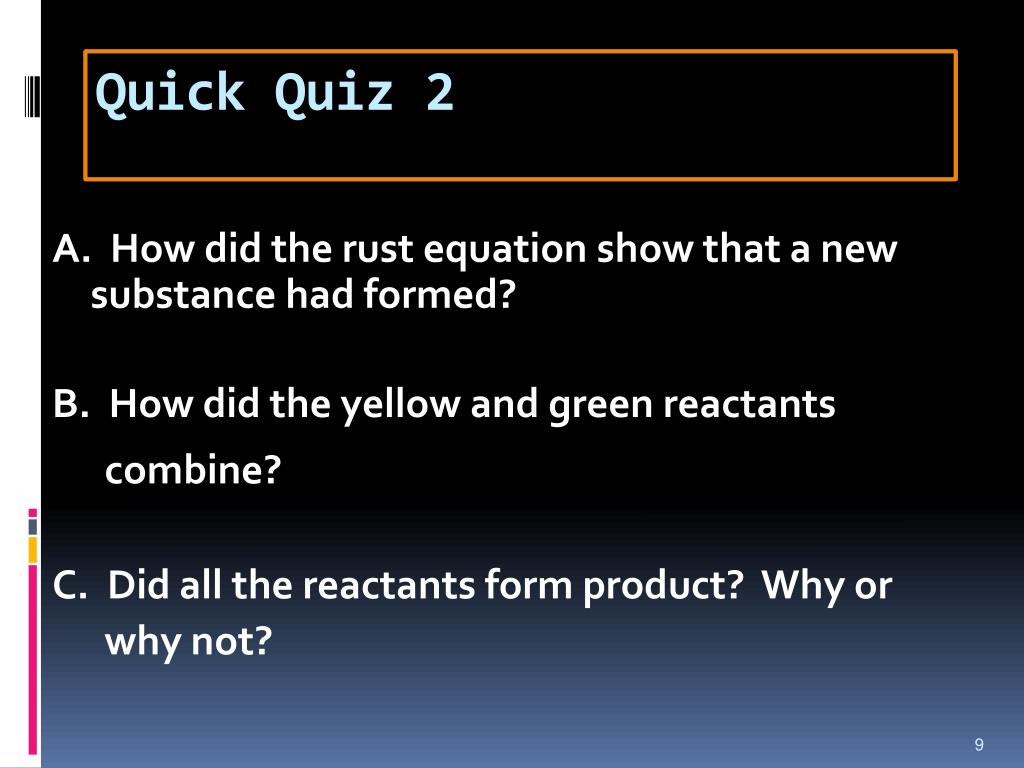 Quick Quiz 2

A. How did the rust equation show that a new substance had formed?

B. How did the yellow and green reactants combine?

C. Did all the reactants form product? Why or why not?

9